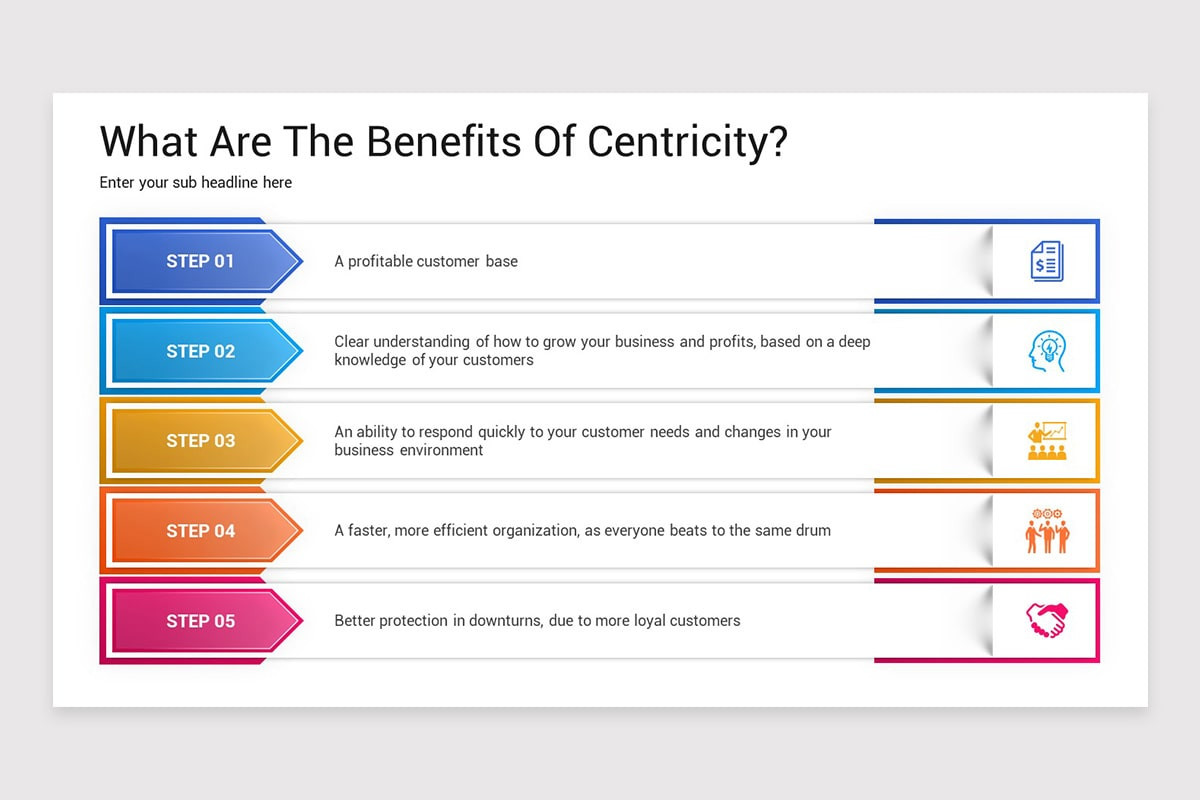 What Are The Benefits Of Centricity?

Enter your sub headline here

STEP 01

A profitable customer base

STEP 02

Clear understanding of how to grow your business and profits, based on a deep knowledge of your customers

STEP 03

An ability to respond quickly to your customer needs and changes in your business environment

STEP 04

A faster, more efficient organization, as everyone beats to the same drum

STEP 05

Better protection in downturns, due to more loyal customers